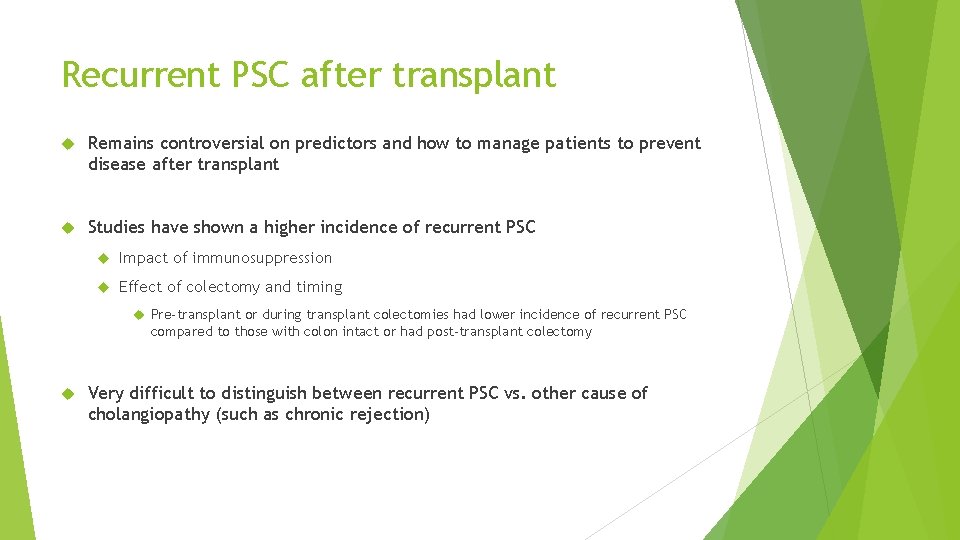 Recurrent PSC after transplant

Remains controversial on predictors and how to manage patients to prevent disease after transplant

Studies have shown a higher incidence of recurrent PSC

Impact of immunosuppression

Effect of colectomy and timing

Pre-transplant or during transplant colectomies had lower incidence of recurrent PSC compared to those with colon intact or had post-transplant colectomy

Very difficult to distinguish between recurrent PSC vs. other cause of cholangiopathy (such as chronic rejection)